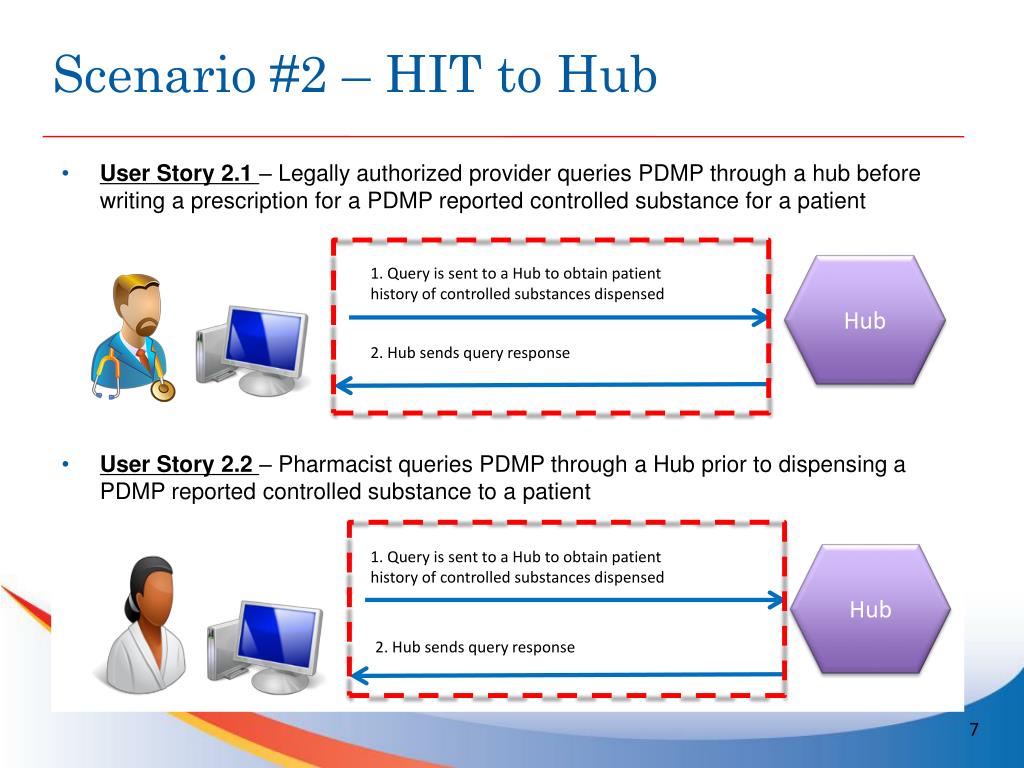 Scenario #2 – HIT to Hub

• User Story 2.1 – Legally authorized provider queries PDMP through a hub before writing a prescription for a PDMP reported controlled substance for a patient

1. Query is sent to a Hub to obtain patient history of controlled substances dispensed

2. Hub sends query response

Hub

• User Story 2.2 – Pharmacist queries PDMP through a Hub prior to dispensing a PDMP reported controlled substance to a patient

1. Query is sent to a Hub to obtain patient history of controlled substances dispensed

2. Hub sends query response

Hub

7